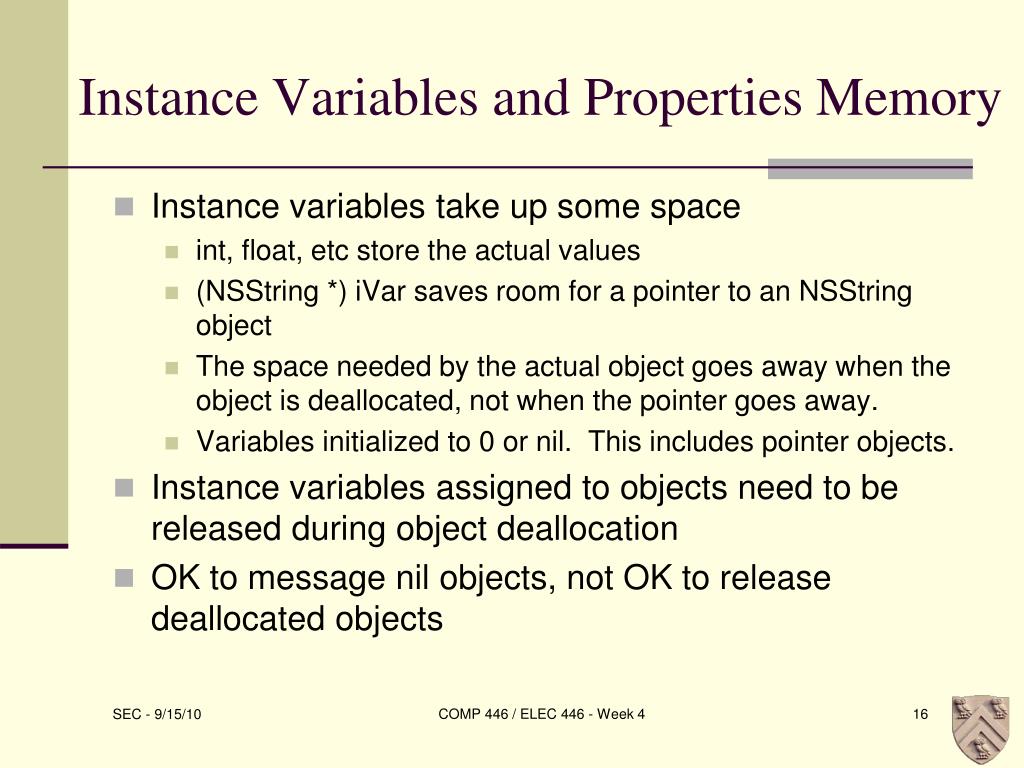 Instance Variables and Properties Memory

Instance variables take up some space
int, float, etc store the actual values
(NSString *) iVar saves room for a pointer to an NSString object
The space needed by the actual object goes away when the object is deallocated, not when the pointer goes away.
Variables initialized to 0 or nil.  This includes pointer objects.

Instance variables assigned to objects need to be released during object deallocation

OK to message nil objects, not OK to release deallocated objects

SEC - 9/15/10

COMP 446 / ELEC 446 - Week 4

16